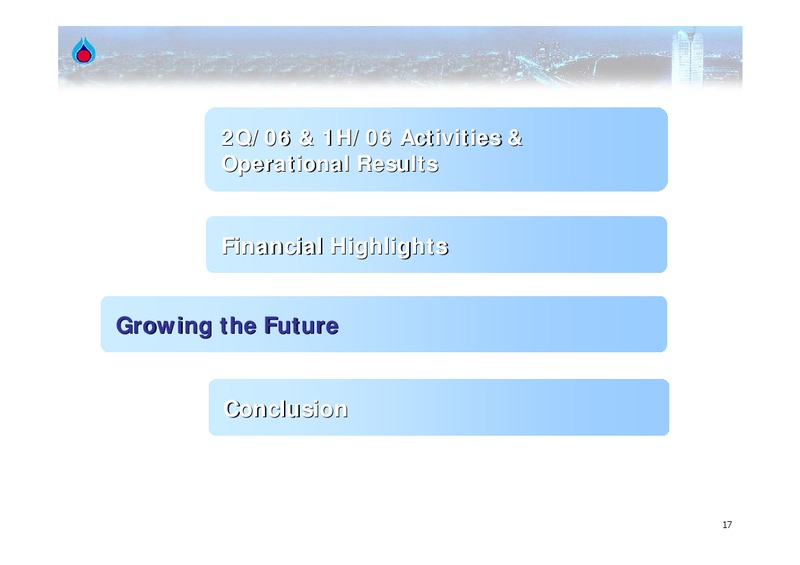 2Q/06 & 1H/06 Activities & Operational Results

Financial Highlights

Growing the Future

Conclusion

17